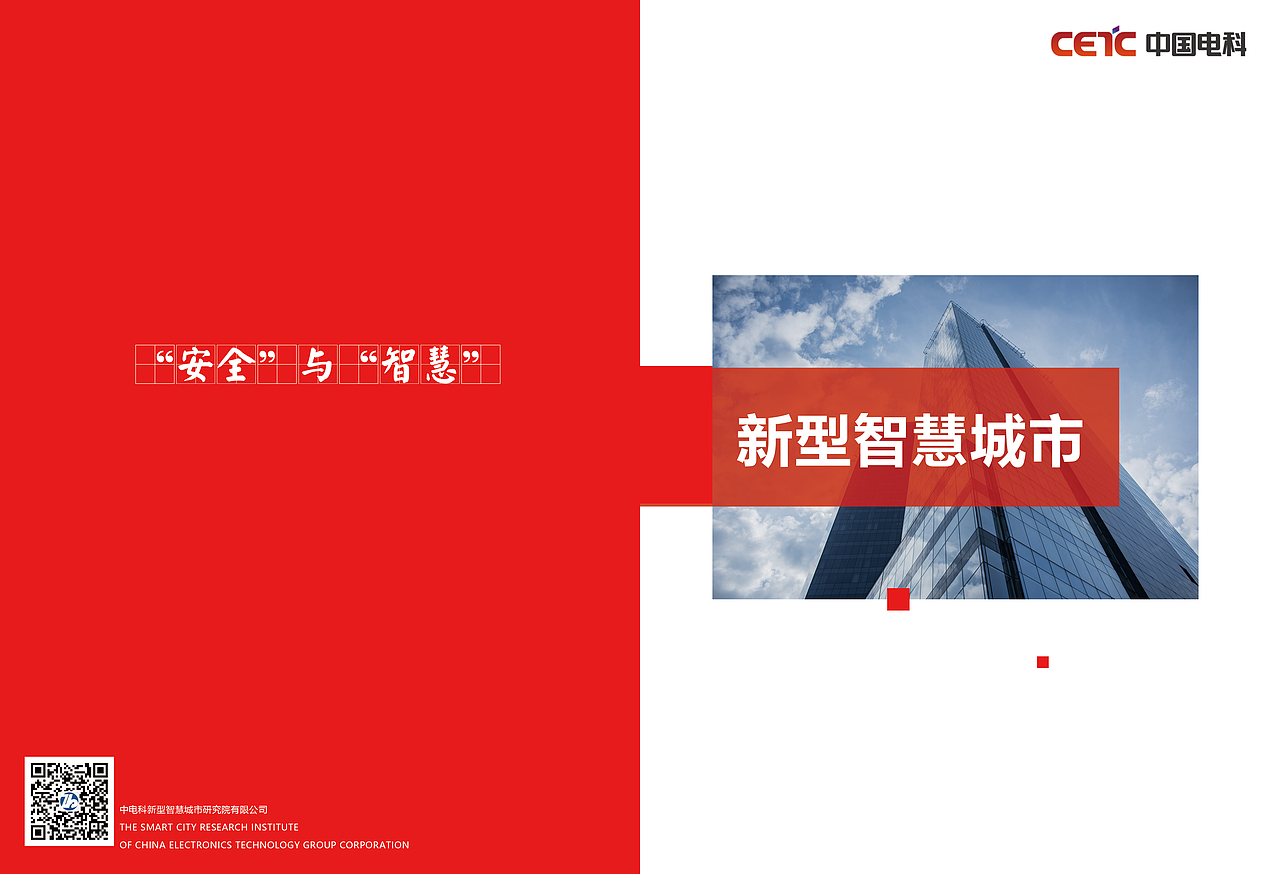 CETC 中国电科

“安全”与“智慧”

新型智慧城市

中电科新型智慧城市研究院有限公司
THE SMART CITY RESEARCH INSTITUTE
OF CHINA ELECTRONICS TECHNOLOGY GROUP CORPORATION